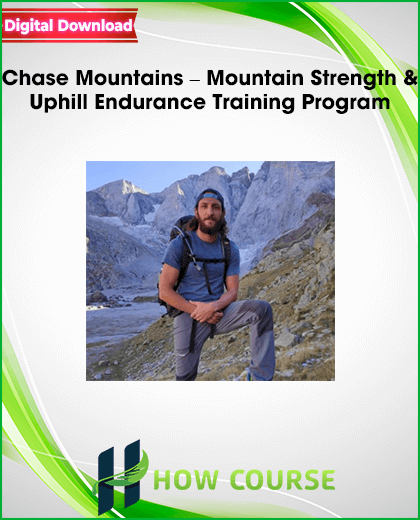 Digital Download

Chase Mountains – Mountain Strength & Uphill Endurance Training Program

HOW COURSE